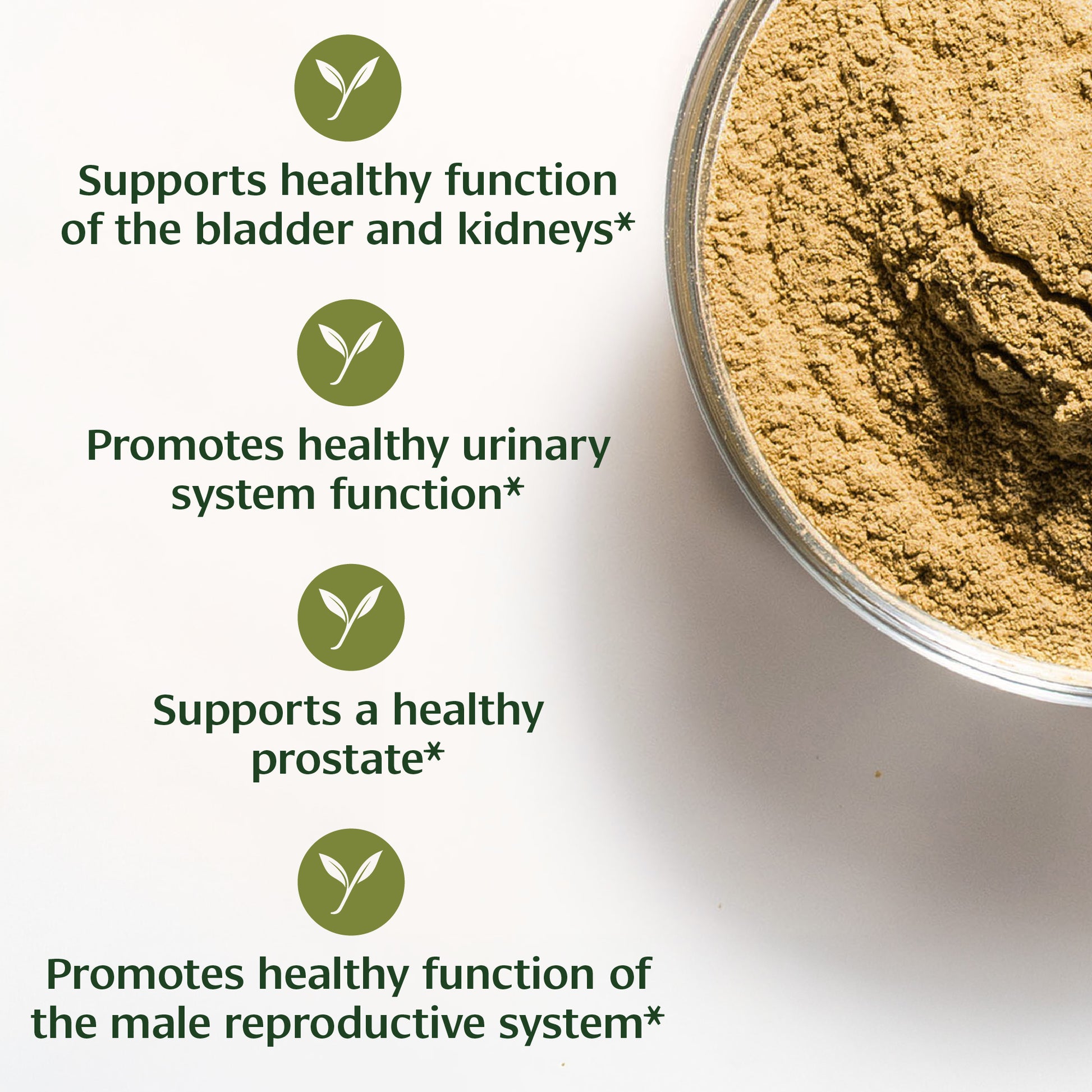 Supports healthy function of the bladder and kidneys*

Promotes healthy urinary system function*

Supports a healthy prostate*

Promotes healthy function of the male reproductive system*